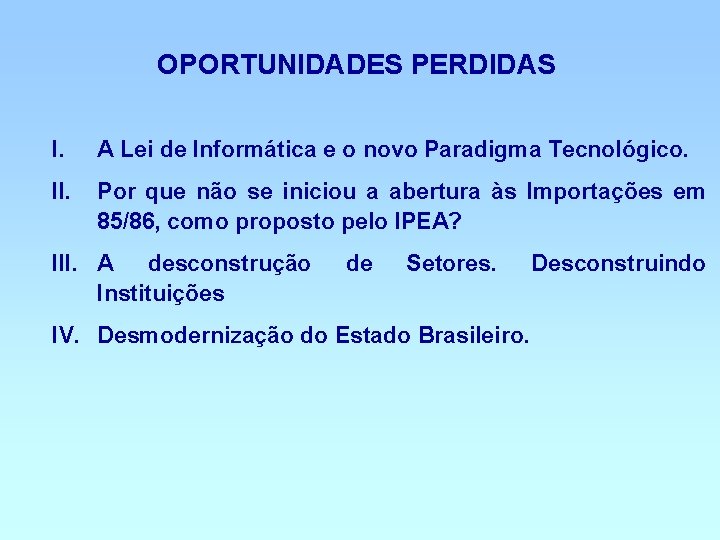 OPORTUNIDADES PERDIDAS

I. A Lei de Informática e o novo Paradigma Tecnológico.

II. Por que não se iniciou a abertura às Importações em 85/86, como proposto pelo IPEA?

III. A desconstrução de Setores. Desconstruindo Instituições

IV. Desmodernização do Estado Brasileiro.